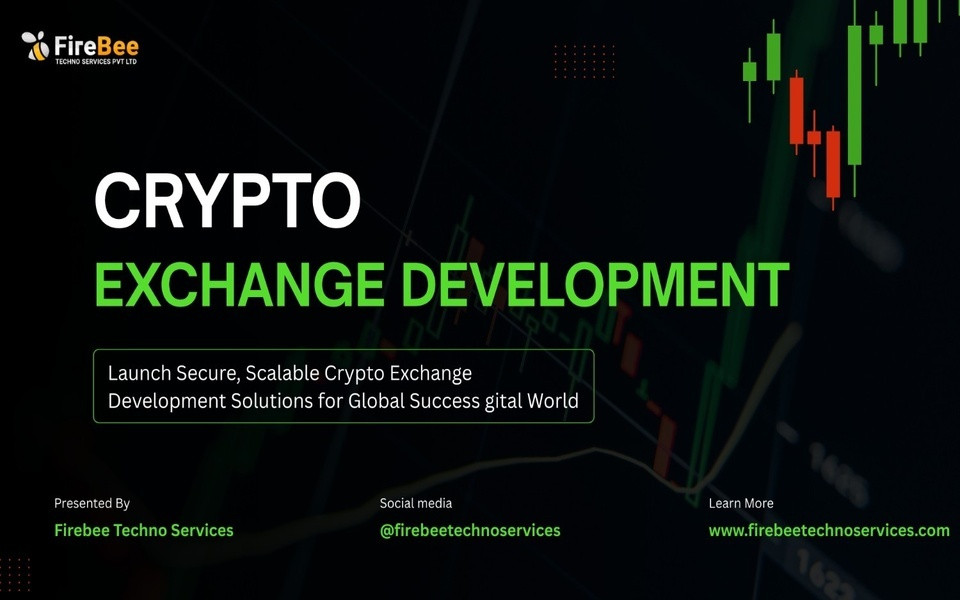 FireBee
TECHNO SERVICES PVT LTD

CRYPTO
EXCHANGE DEVELOPMENT

Launch Secure, Scalable Crypto Exchange Development Solutions for Global Success gital World

Presented By
Firebee Techno Services

Social media
@firebeetechnoservices

Learn More
www.firebeetechnoservices.com